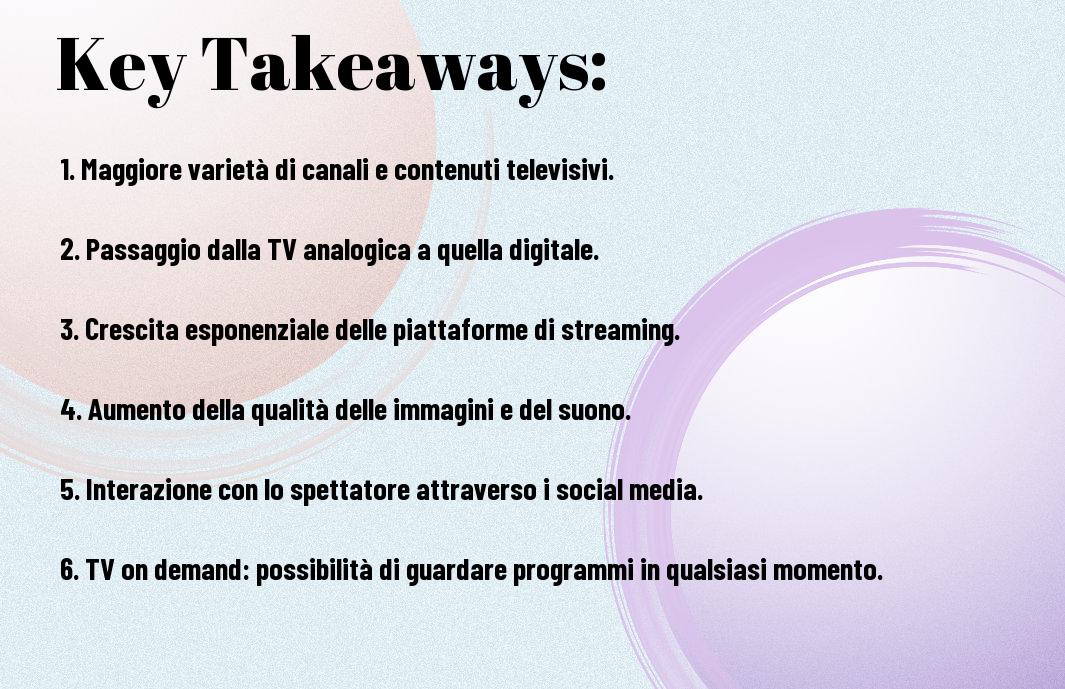 Key Takeaways:

1. Maggiore varietà di canali e contenuti televisivi.

2. Passaggio dalla TV analogica a quella digitale.

3. Crescita esponenziale delle piattaforme di streaming.

4. Aumento della qualità delle immagini e del suono.

5. Interazione con lo spettatore attraverso i social media.

6. TV on demand: possibilità di guardare programmi in qualsiasi momento.